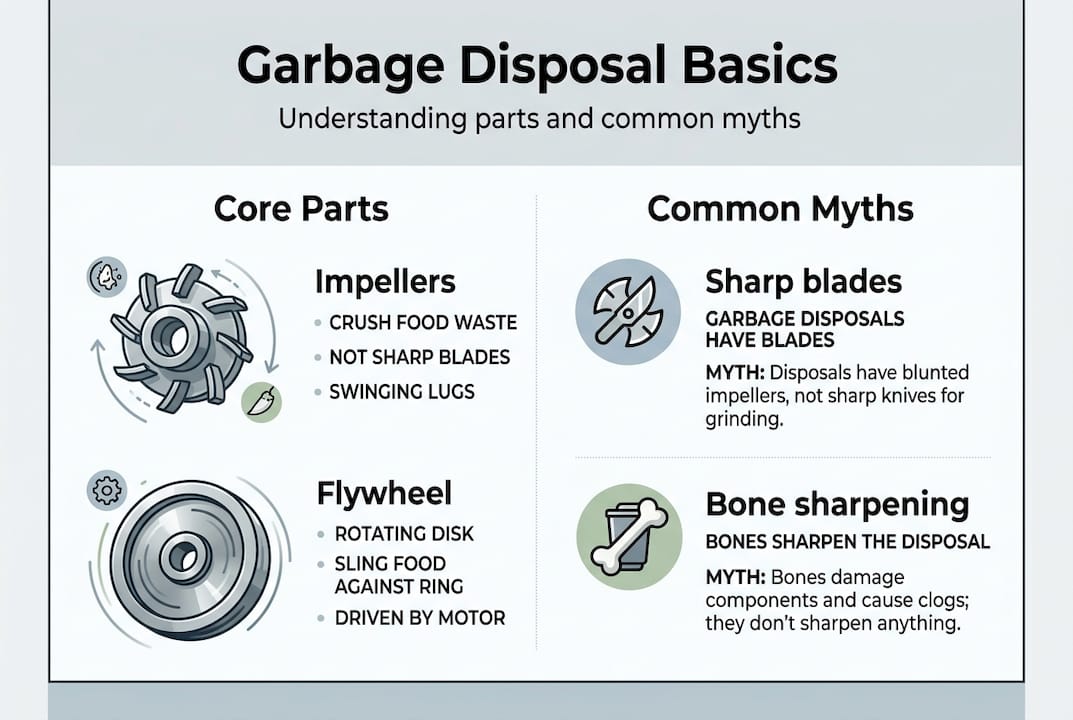 Garbage Disposal Basics

Understanding parts and common myths

Core Parts

Impellers

- CRUSH FOOD WASTE
- NOT SHARP BLADES
- SWINGING LUGS

Flywheel

- ROTATING DISK
- SLING FOOD AGAINST RING
- DRIVEN BY MOTOR

Common Myths

Sharp blades

GARBAGE DISPOSALS HAVE BLADES

MYTH: Disposals have blunted impellers, not sharp knives for grinding.

Bone sharpening

BONES SHARPEN THE DISPOSAL

MYTH: Bones damage components and cause clogs; they don't sharpen anything.